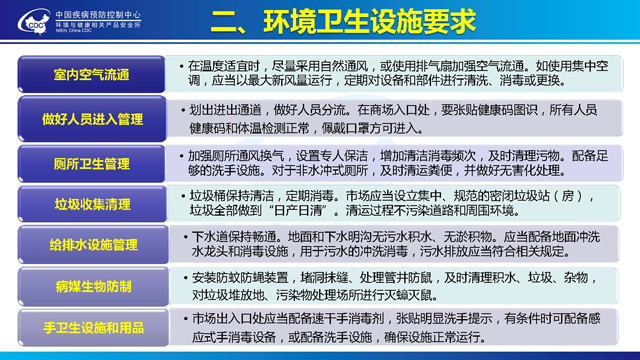 CDC 中国疾病预防控制中心
环境与健康相关产品安全所
NIEH, China CDC

二、环境卫生设施要求

室内空气流通
• 在温度适宜时，尽量采用自然通风，或使用排气扇加强空气流通。如使用集中空调，应当以最大新风量运行，定期对设备和部件进行清洗、消毒或更换。

做好人员进入管理
• 划出进出通道，做好人员分流。在商场入口处，要张贴健康码图识，所有人员健康码和体温检测正常，佩戴口罩方可进入。

厕所卫生管理
• 加强厕所通风换气，设置专人保洁，增加清洁消毒频次，及时清理污物。配备足够的洗手设施。对于非水冲式厕所，及时清运粪便，并做好无害化处理。

垃圾收集清理
• 垃圾桶保持清洁，定期消毒。市场应当设立集中、规范的密闭垃圾站（房），垃圾全部做到“日产日清”。清运过程不污染道路和周围环境。

给排水设施管理
• 下水道保持畅通。地面和下水明沟无污水积水、无淤积物。应当配备地面冲洗水龙头和消毒设施，用于污水的冲洗消毒，污水排放应当符合相关规定。

病媒生物防制
• 安装防蚊防蝇装置，堵洞抹缝、处理管井防鼠，及时清理积水、垃圾、杂物，对垃圾堆放地、污染物处理场所进行灭蟑灭鼠。

手卫生设施和用品
• 市场出入口处应当配备速干手消毒剂，张贴明显洗手提示，有条件时可配备感应式手消毒设备，或配备洗手设施，确保设施正常运行。